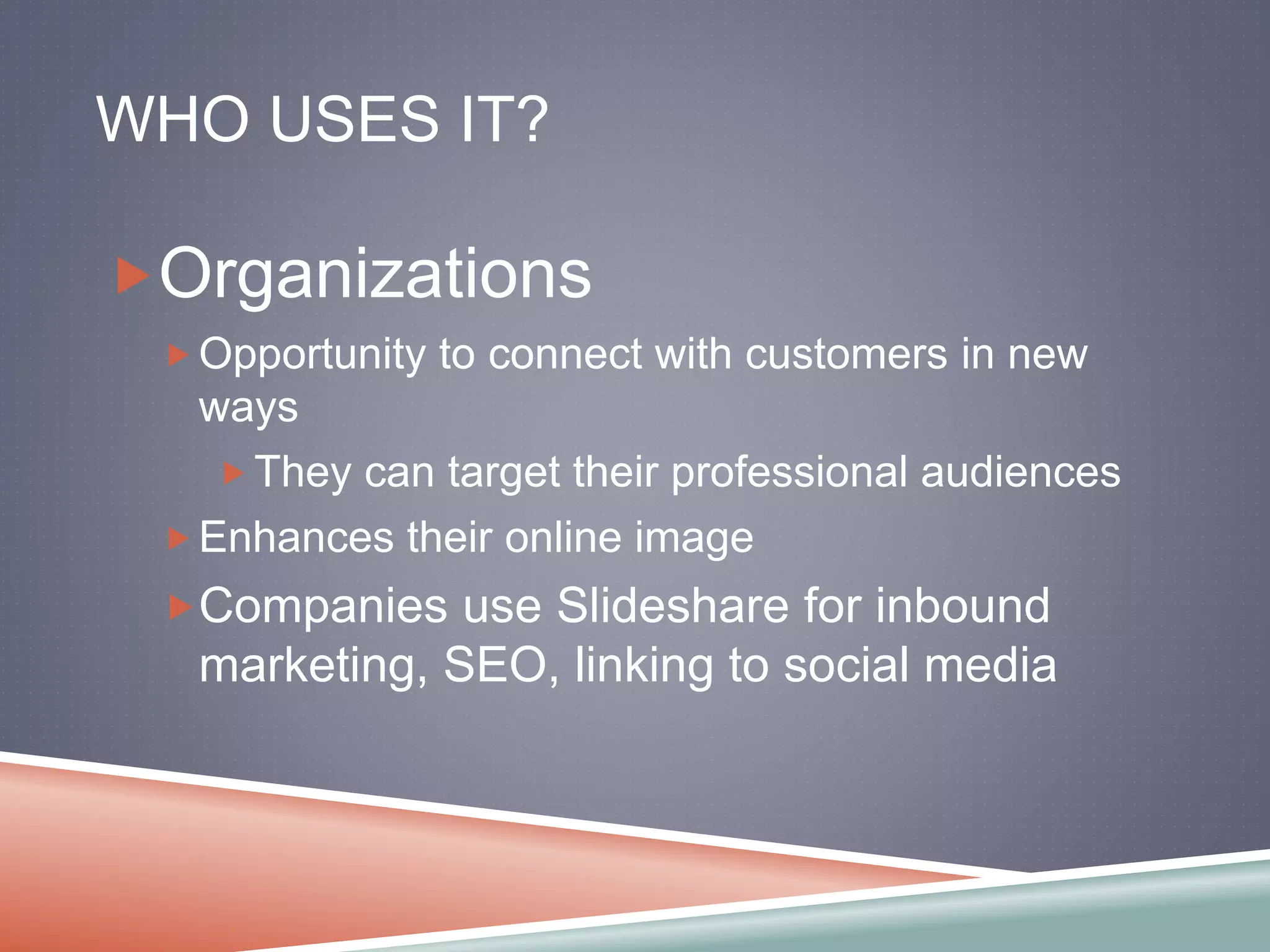 WHO USES IT?

Organizations

Opportunity to connect with customers in new ways

They can target their professional audiences

Enhances their online image

Companies use Slideshare for inbound marketing, SEO, linking to social media